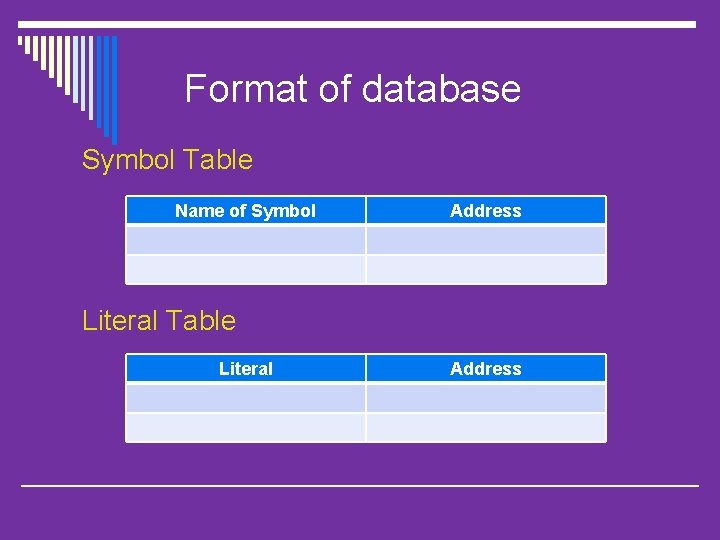 Format of database

Symbol Table

| Name of Symbol | Address |
|---|---|
| | |
| | |

Literal Table

| Literal | Address |
|---|---|
| | |
| | |